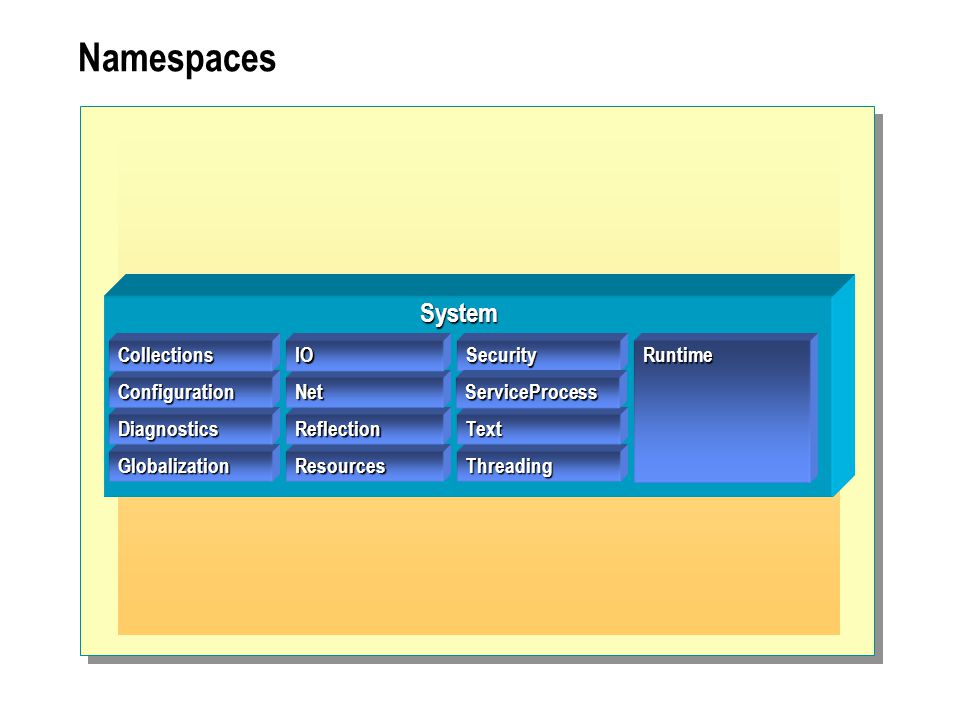 Namespaces

System

Collections
Configuration
Diagnostics
Globalization

IO
Net
Reflection
Resources

Security
ServiceProcess
Text
Threading

Runtime